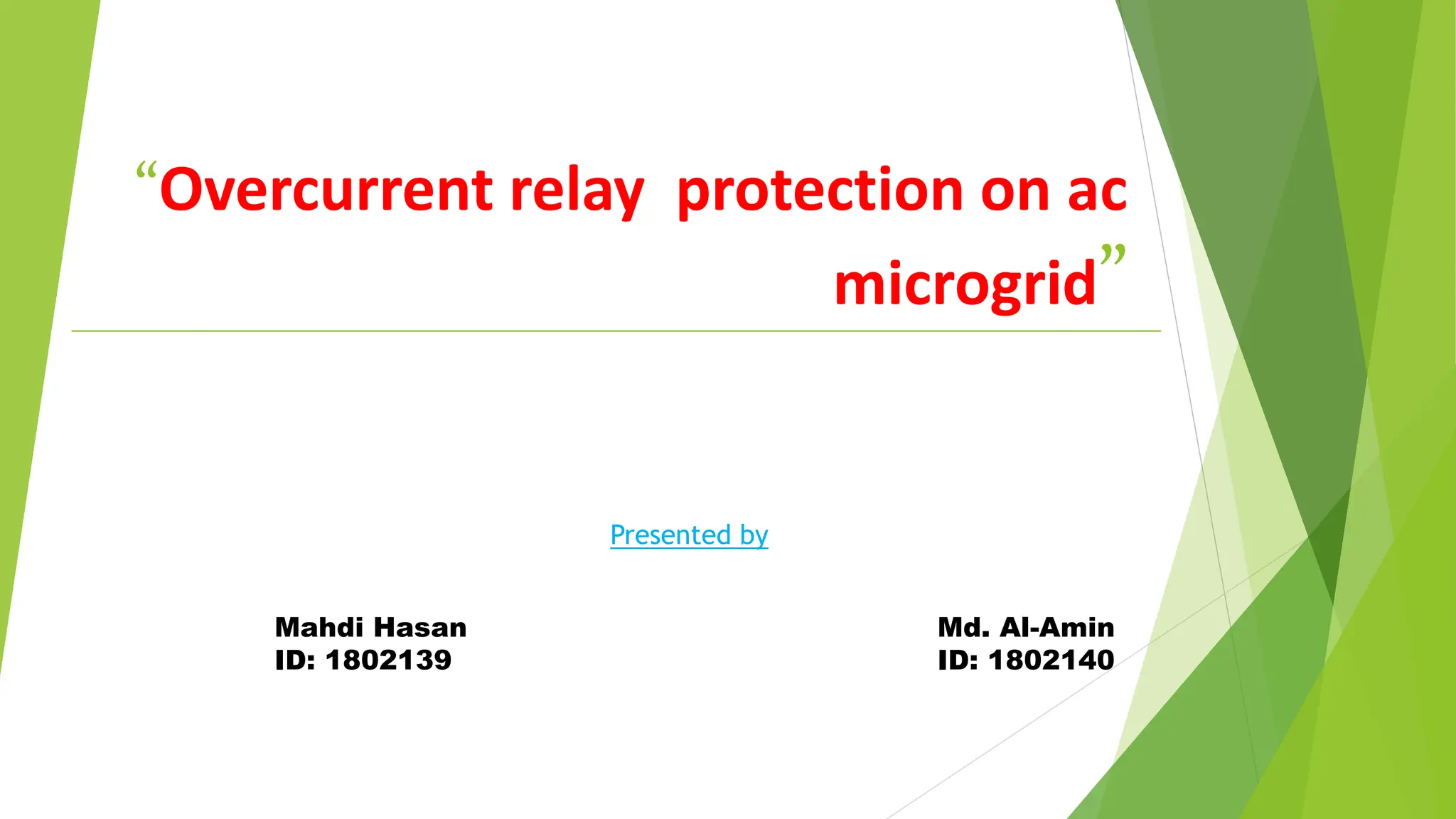 “Overcurrent relay protection on ac microgrid”

Presented by

Mahdi Hasan
ID: 1802139

Md. Al-Amin
ID: 1802140